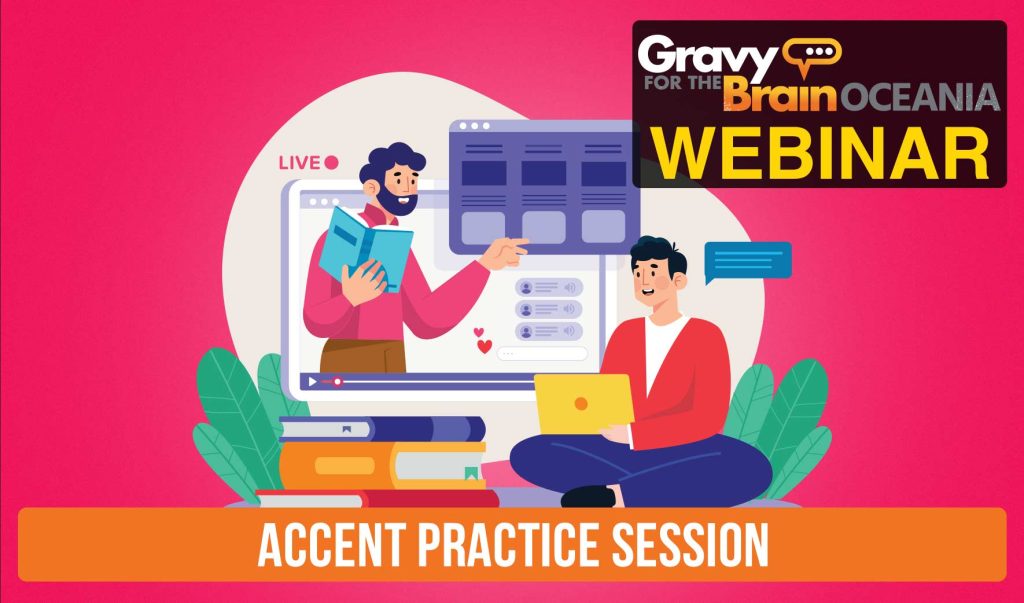 Gravy FOR THE Brain OCEANIA
WEBINAR

LIVE

ACCENT PRACTICE SESSION